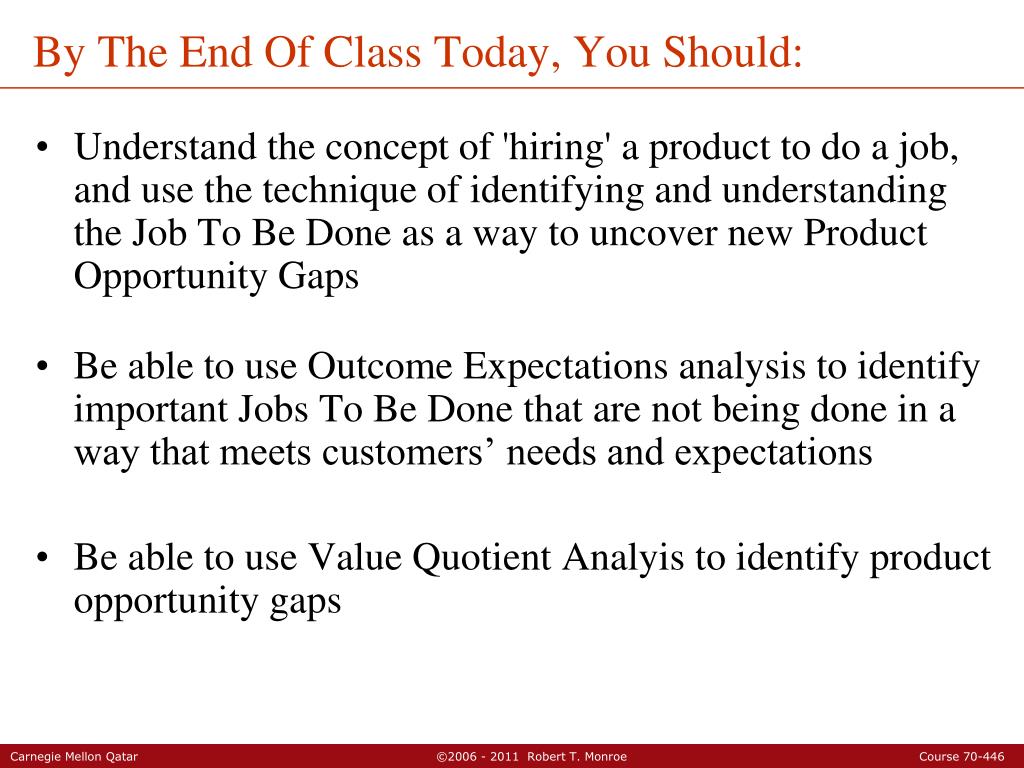 By The End Of Class Today, You Should:

• Understand the concept of 'hiring' a product to do a job, and use the technique of identifying and understanding the Job To Be Done as a way to uncover new Product Opportunity Gaps

• Be able to use Outcome Expectations analysis to identify important Jobs To Be Done that are not being done in a way that meets customers’ needs and expectations

• Be able to use Value Quotient Analyis to identify product opportunity gaps

Carnegie Mellon Qatar ©2006 - 2011 Robert T. Monroe Course 70-446